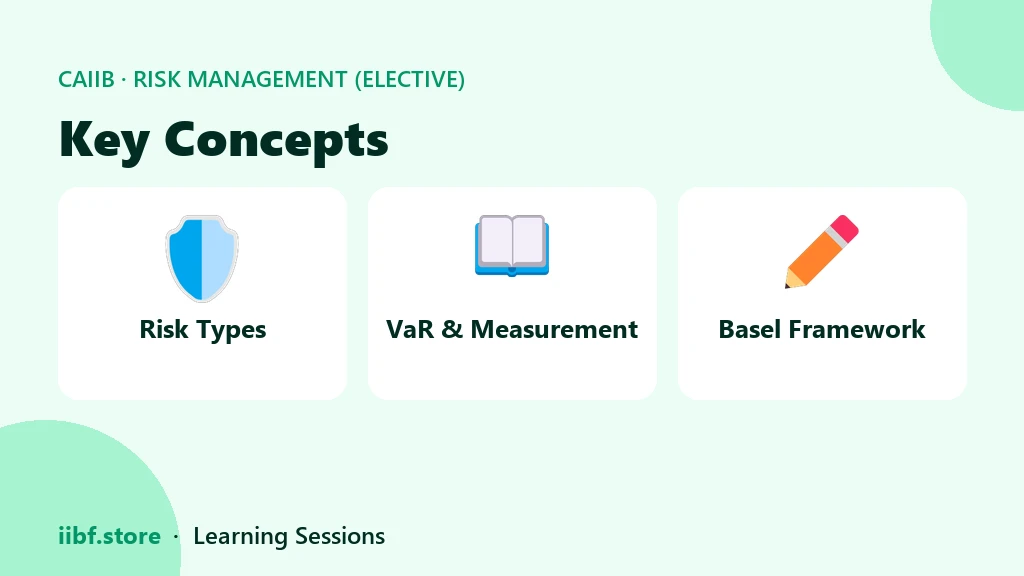 CAIIB · RISK MANAGEMENT (ELECTIVE)

Key Concepts

Risk Types

VaR & Measurement

Basel Framework

iibf.store · Learning Sessions